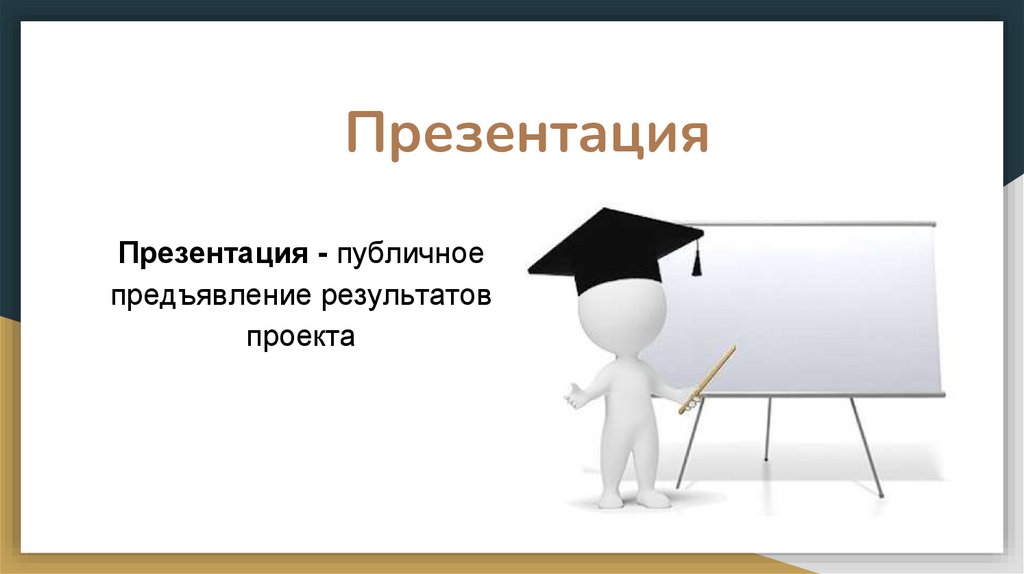 Презентация

Презентация - публичное предъявление результатов проекта